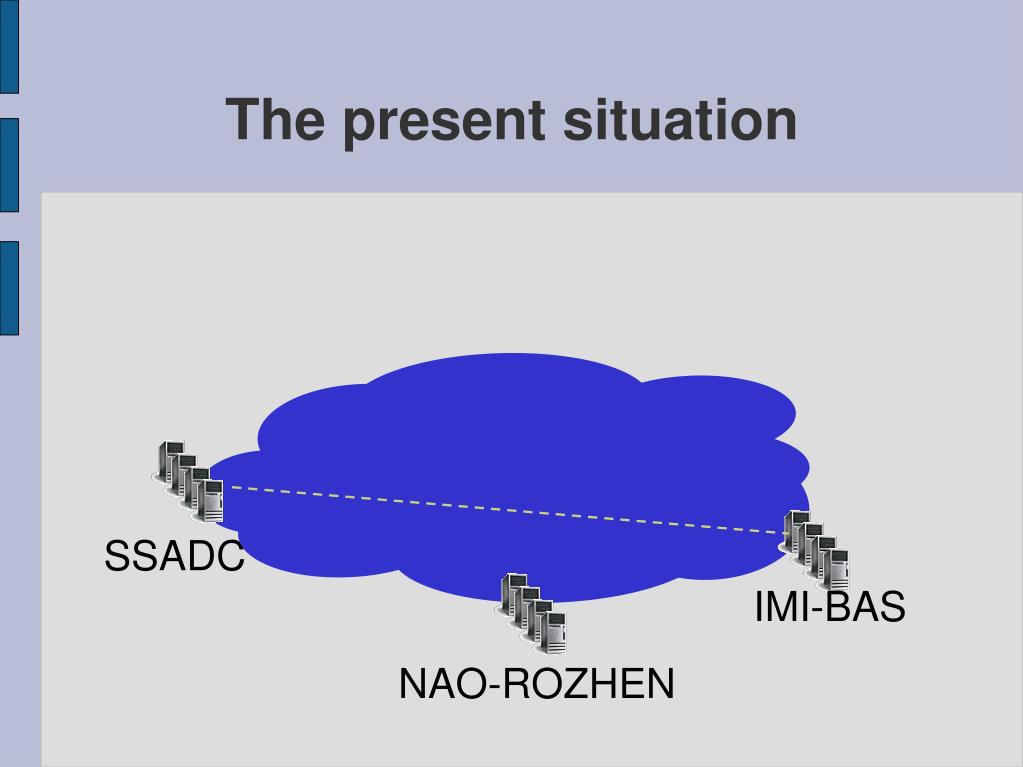 The present situation

SSADC

IMI-BAS

NAO-ROZHEN